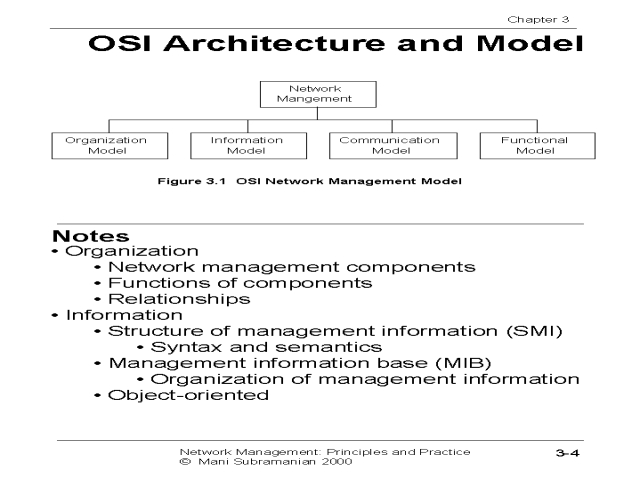 Chapter 3

OSI Architecture and Model

Network Mangement

Organization Model

Information Model

Communication Model

Functional Model

Figure 3.1 OSI Network Management Model

Notes
• Organization
• Network management components
• Functions of components
• Relationships
• Information
• Structure of management information (SMI)
• Syntax and semantics
• Management information base (MIB)
• Organization of management information
• Object-oriented

Network Management: Principles and Practice
© Mani Subramanian 2000

3-4